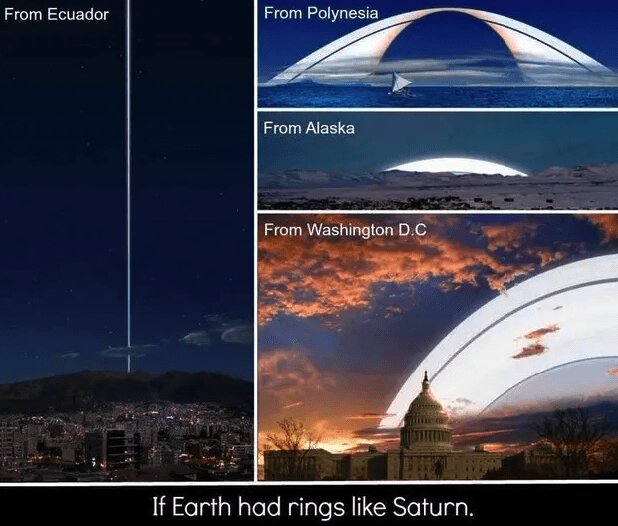 From Ecuador

From Polynesia

From Alaska

From Washington D.C

If Earth had rings like Saturn.